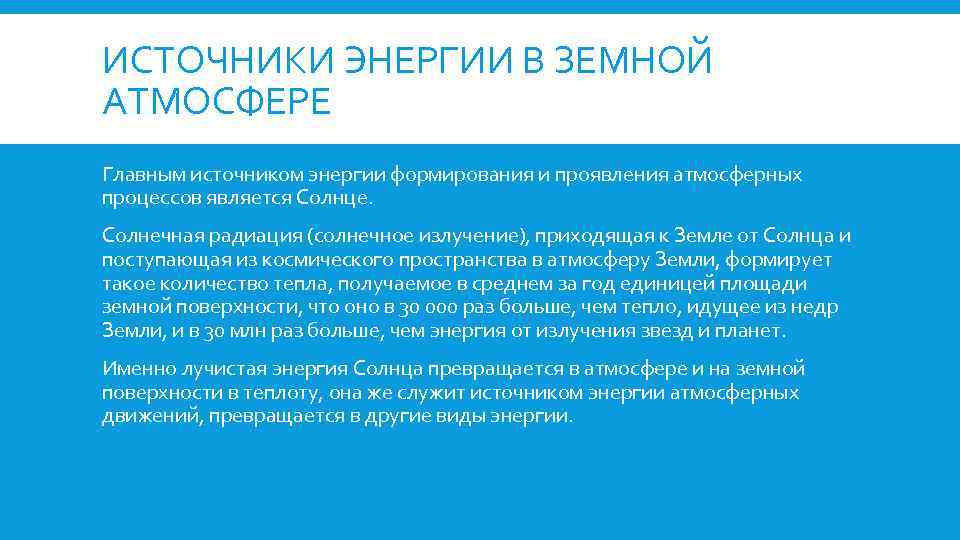 ИСТОЧНИКИ ЭНЕРГИИ В ЗЕМНОЙ АТМОСФЕРЕ

Главным источником энергии формирования и проявления атмосферных процессов является Солнце.

Солнечная радиация (солнечное излучение), приходящая к Земле от Солнца и поступающая из космического пространства в атмосферу Земли, формирует такое количество тепла, получаемое в среднем за год единицей площади земной поверхности, что оно в 30 000 раз больше, чем тепло, идущее из недр Земли, и в 30 млн раз больше, чем энергия от излучения звезд и планет.

Именно лучистая энергия Солнца превращается в атмосфере и на земной поверхности в теплоту, она же служит источником энергии атмосферных движений, превращается в другие виды энергии.